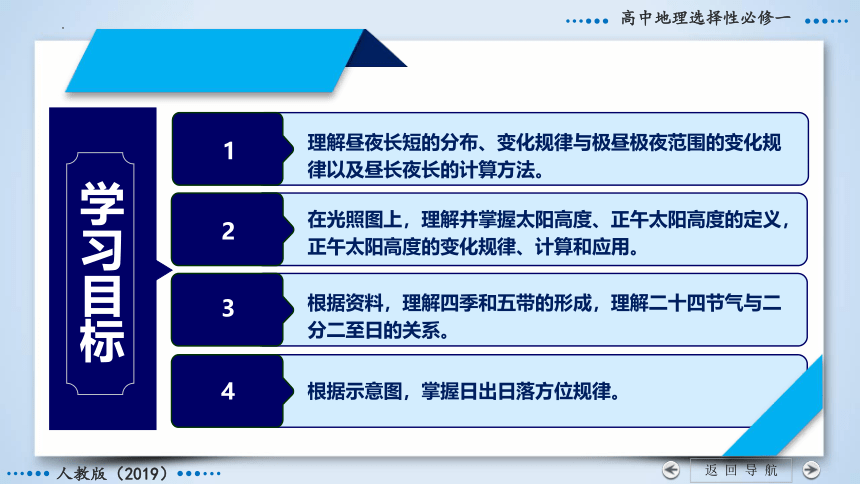 高中地理选择性必修一

学习目标

1 理解昼夜长短的分布、变化规律与极昼极夜范围的变化规律以及昼长夜长的计算方法。

2 在光照图上，理解并掌握太阳高度、正午太阳高度的定义，正午太阳高度的变化规律、计算和应用。

3 根据资料，理解四季和五带的形成，理解二十四节气与二分二至日的关系。

4 根据示意图，掌握日出日落方位规律。

人教版（2019）

返回导航